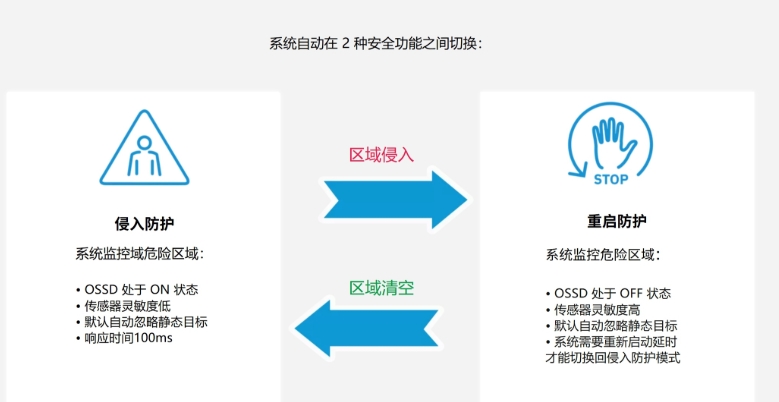 系统自动在 2 种安全功能之间切换：

侵入防护

系统监控域危险区域：

• OSSD 处于 ON 状态
• 传感器灵敏度低
• 默认自动忽略静态目标
• 响应时间100ms

区域侵入

区域清空

STOP

重启防护

系统监控危险区域：

• OSSD 处于 OFF 状态
• 传感器灵敏度高
• 默认自动忽略静态目标
• 系统需要重新启动延时才能切换回侵入防护模式